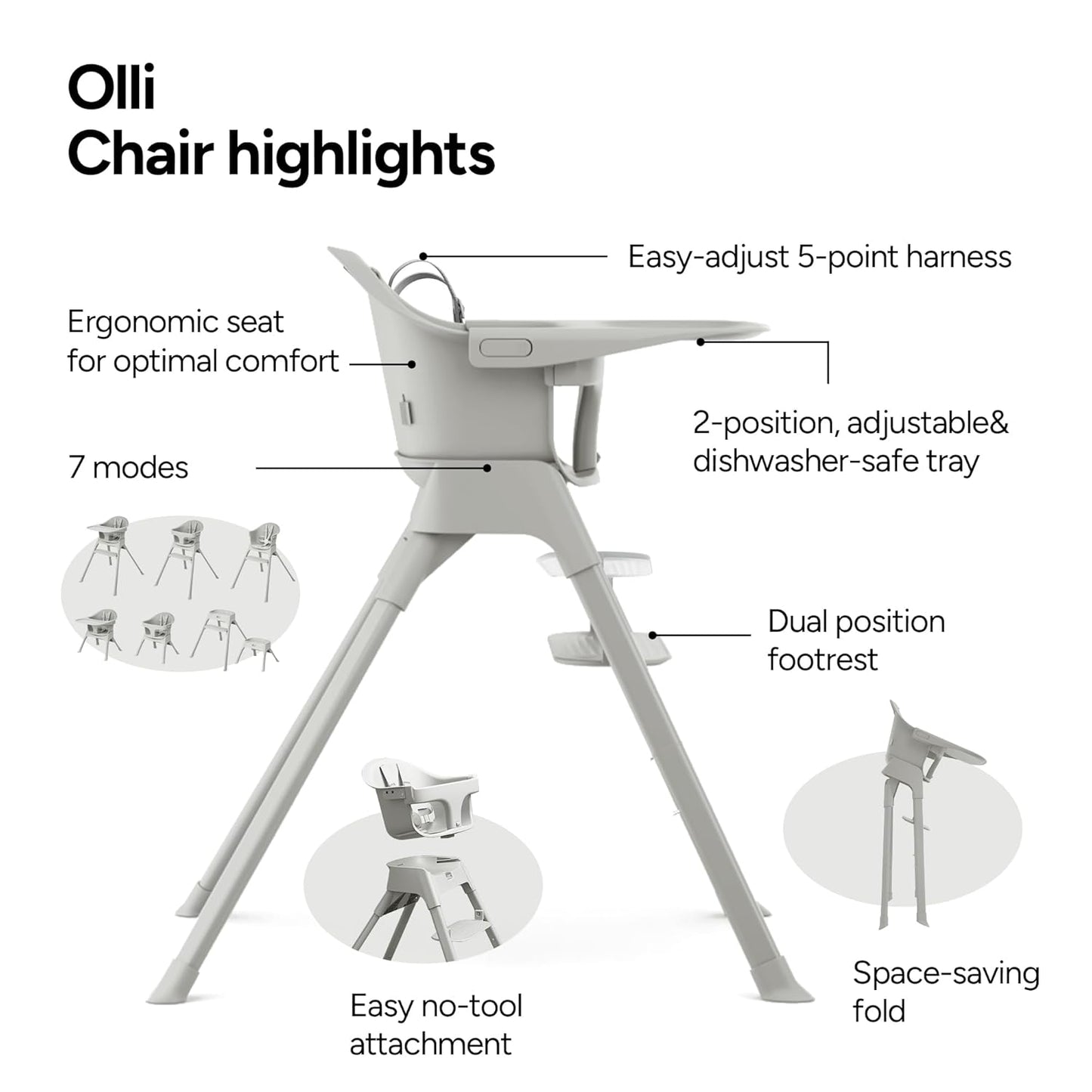 Olli
Chair highlights

Easy-adjust 5-point harness

Ergonomic seat for optimal comfort

2-position, adjustable& dishwasher-safe tray

7 modes

Dual position footrest

Easy no-tool attachment

Space-saving fold